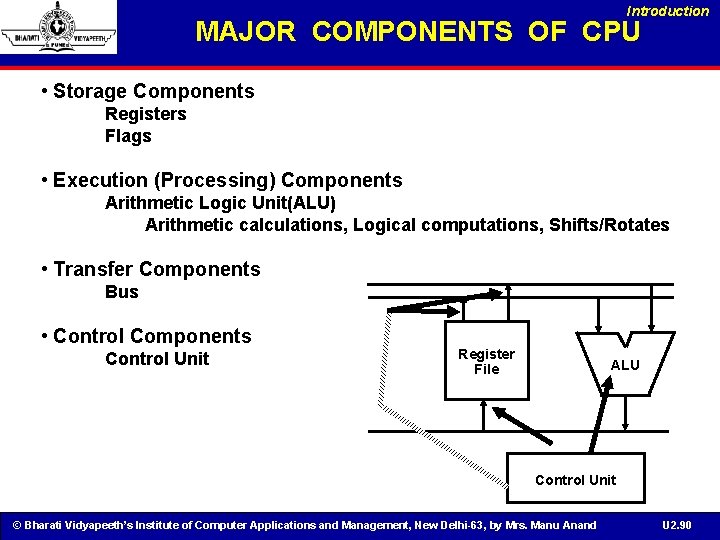 BHARATI VIDYAPEETH PUNE

Introduction

MAJOR COMPONENTS OF CPU

• Storage Components
Registers
Flags

• Execution (Processing) Components
Arithmetic Logic Unit(ALU)
Arithmetic calculations, Logical computations, Shifts/Rotates

• Transfer Components
Bus

• Control Components
Control Unit

Register File

ALU

Control Unit

© Bharati Vidyapeeth's Institute of Computer Applications and Management, New Delhi-63, by Mrs. Manu Anand

U2.90